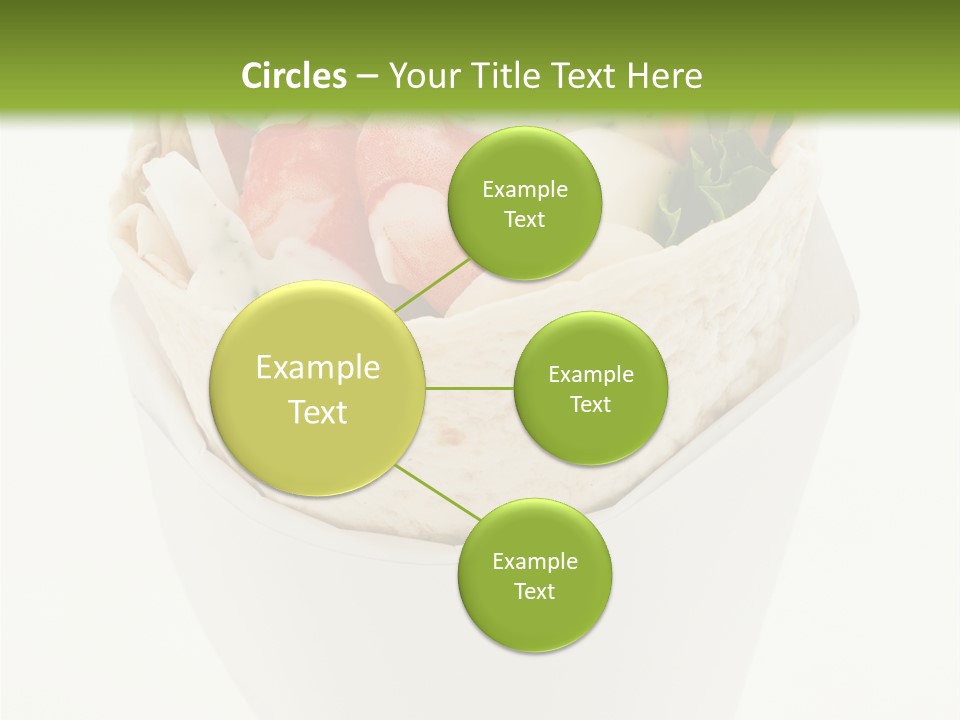 Circles – Your Title Text Here

Example Text

Example Text

Example Text

Example Text